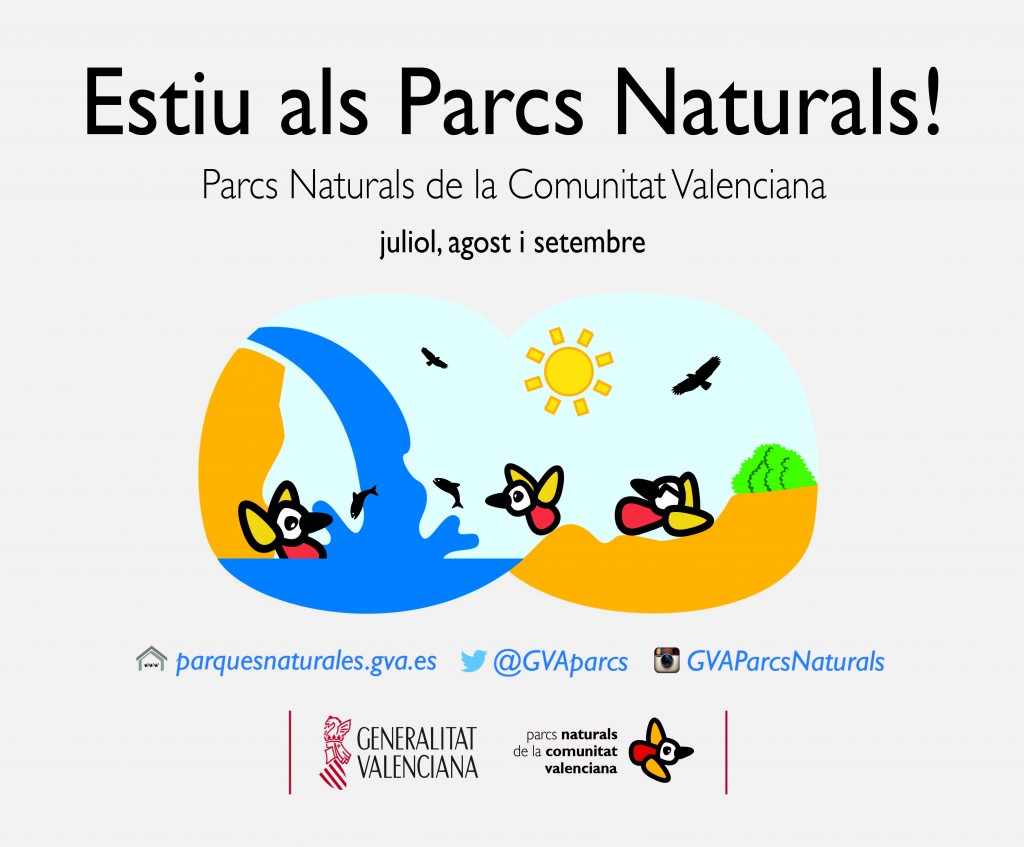 Estiu als Parcs Naturals!

Parcs Naturals de la Comunitat Valenciana

juliol, agost i setembre

www parquesnaturales.gva.es @GVAparcs GVAParcsNaturals

GENERALITAT VALENCIANA

parcs naturals de la comunitat valenciana